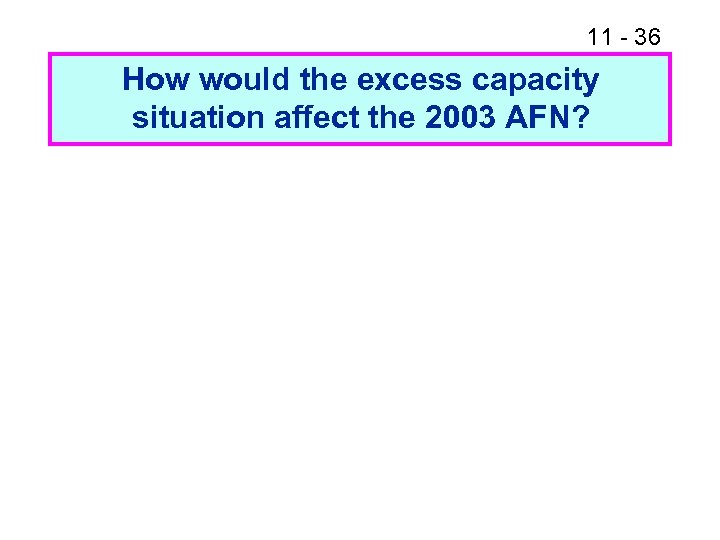 11 - 36

How would the excess capacity situation affect the 2003 AFN?